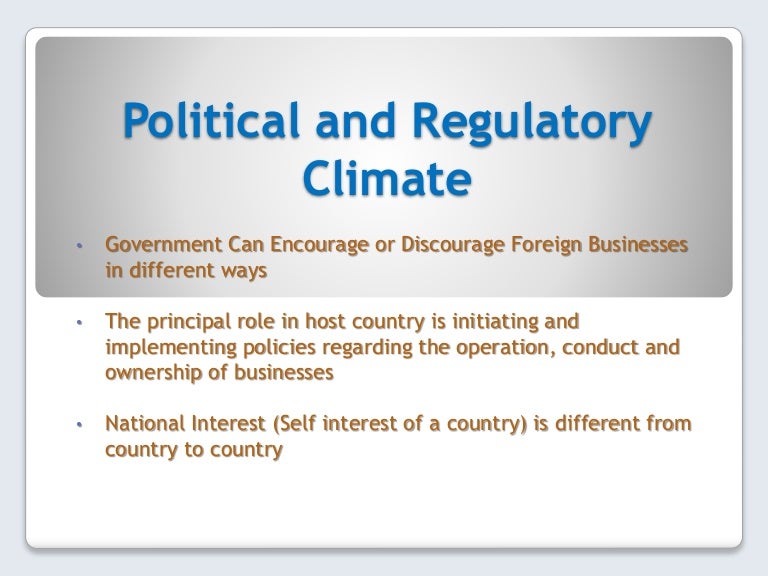 Political and Regulatory Climate

• Government Can Encourage or Discourage Foreign Businesses in different ways

• The principal role in host country is initiating and implementing policies regarding the operation, conduct and ownership of businesses

• National Interest (Self interest of a country) is different from country to country